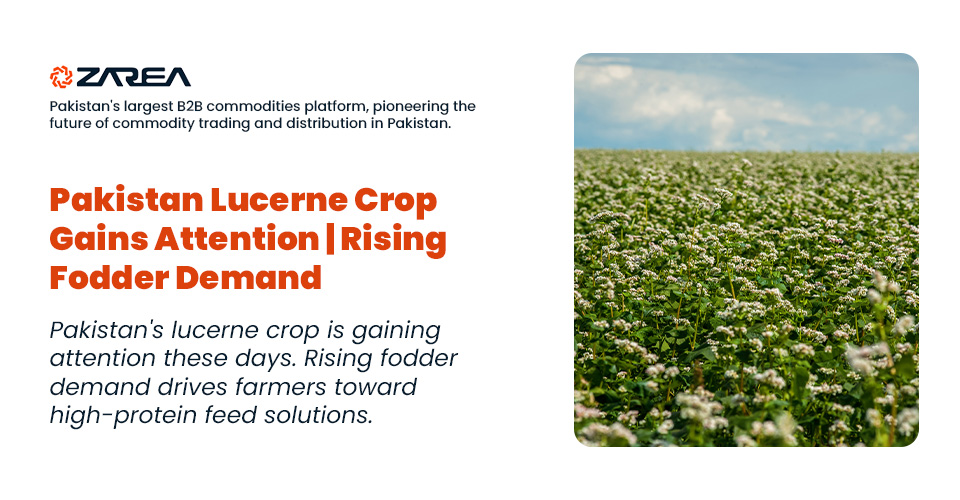 ZAREA

Pakistan's largest B2B commodities platform, pioneering the future of commodity trading and distribution in Pakistan.

Pakistan Lucerne Crop Gains Attention | Rising Fodder Demand

Pakistan's lucerne crop is gaining attention these days. Rising fodder demand drives farmers toward high-protein feed solutions.